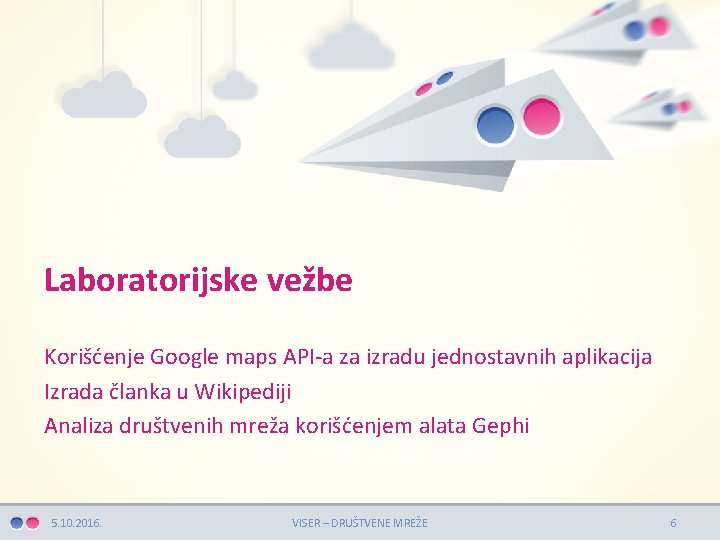 Laboratorijske vežbe

Korišćenje Google maps API-a za izradu jednostavnih aplikacija

Izrada članka u Wikipediji

Analiza društvenih mreža korišćenjem alata Gephi

5.10.2016.

VISER – DRUŠTVENE MREŽE

6